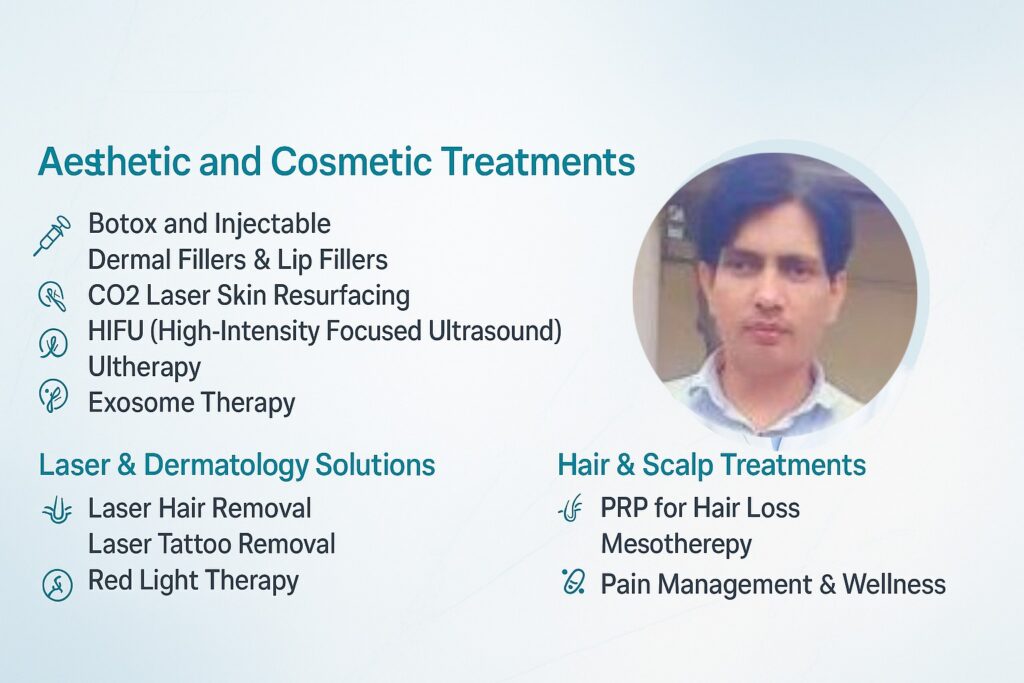 Aesthetic and Cosmetic Treatments

Botox and Injectable
Dermal Fillers & Lip Fillers
CO2 Laser Skin Resurfacing
HIFU (High-Intensity Focused Ultrasound)
Ultherapy
Exosome Therapy

Laser & Dermatology Solutions

Laser Hair Removal
Laser Tattoo Removal
Red Light Therapy

Hair & Scalp Treatments

PRP for Hair Loss
Mesotherepy
Pain Management & Wellness